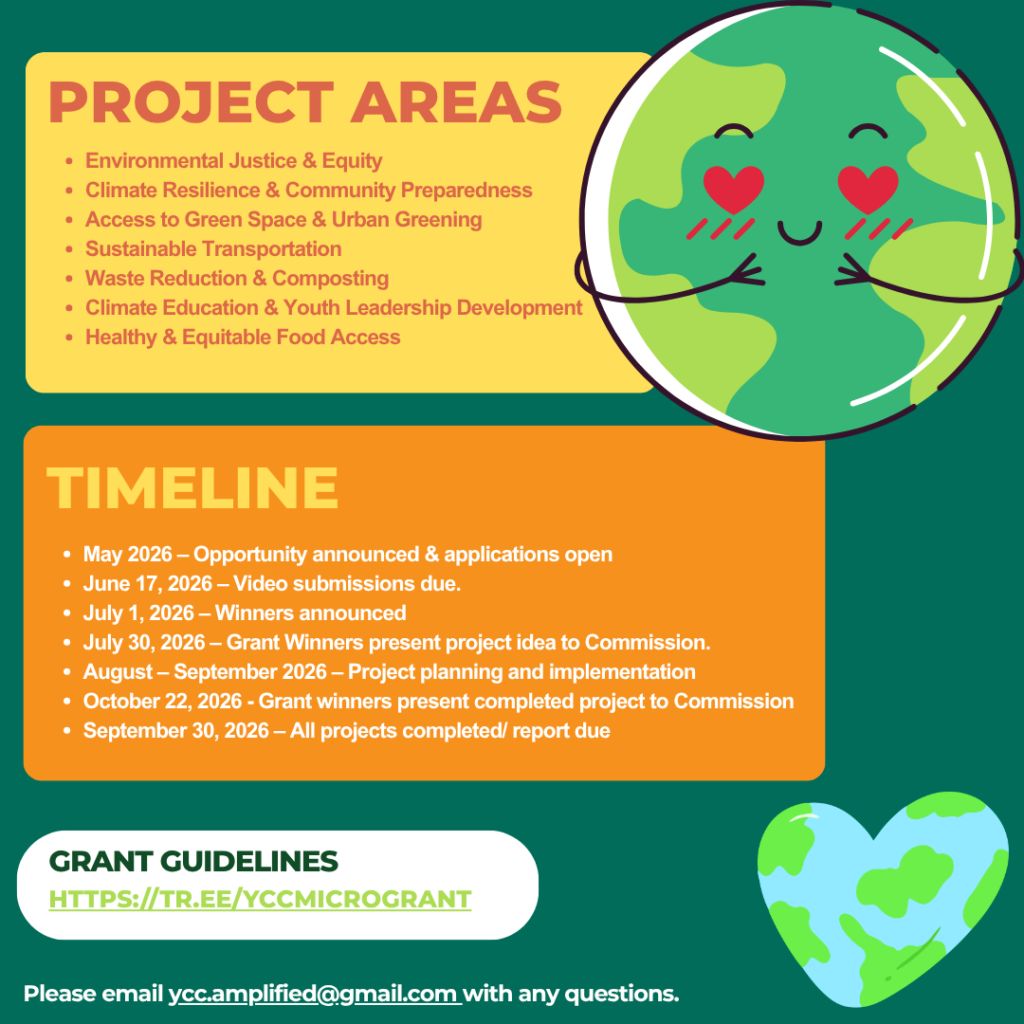 PROJECT AREAS

- Environmental Justice & Equity
- Climate Resilience & Community Preparedness
- Access to Green Space & Urban Greening
- Sustainable Transportation
- Waste Reduction & Composting
- Climate Education & Youth Leadership Development
- Healthy & Equitable Food Access

TIMELINE

- May 2026 – Opportunity announced & applications open
- June 17, 2026 – Video submissions due.
- July 1, 2026 – Winners announced
- July 30, 2026 – Grant Winners present project idea to Commission.
- August – September 2026 – Project planning and implementation
- October 22, 2026 - Grant winners present completed project to Commission
- September 30, 2026 – All projects completed/ report due

GRANT GUIDELINES
HTTPS://TR.EE/YCCMICROGRANT

Please email ycc.amplified@gmail.com with any questions.